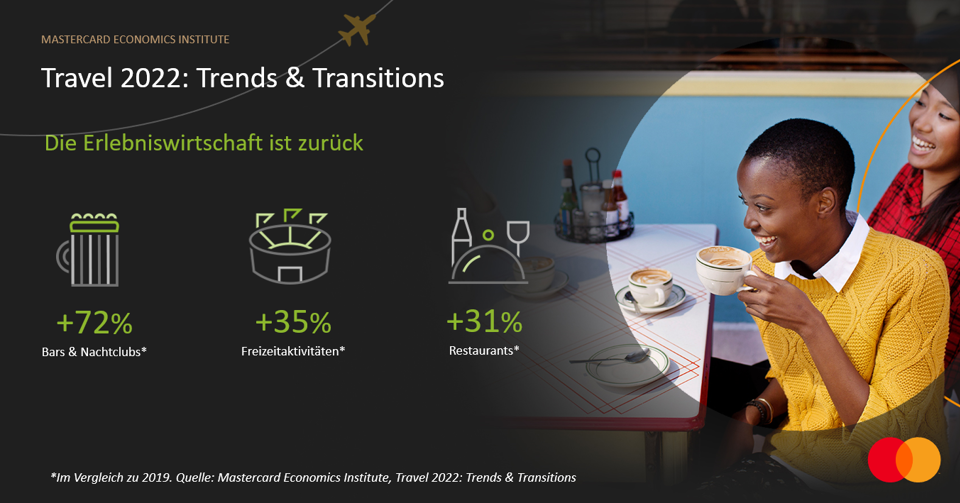 MASTERCARD ECONOMICS INSTITUTE

Travel 2022: Trends & Transitions

Die Erlebniswirtschaft ist zurück

+72%
Bars & Nachtclubs*

+35%
Freizeitaktivitäten*

+31%
Restaurants*

*Im Vergleich zu 2019. Quelle: Mastercard Economics Institute, Travel 2022: Trends & Transitions